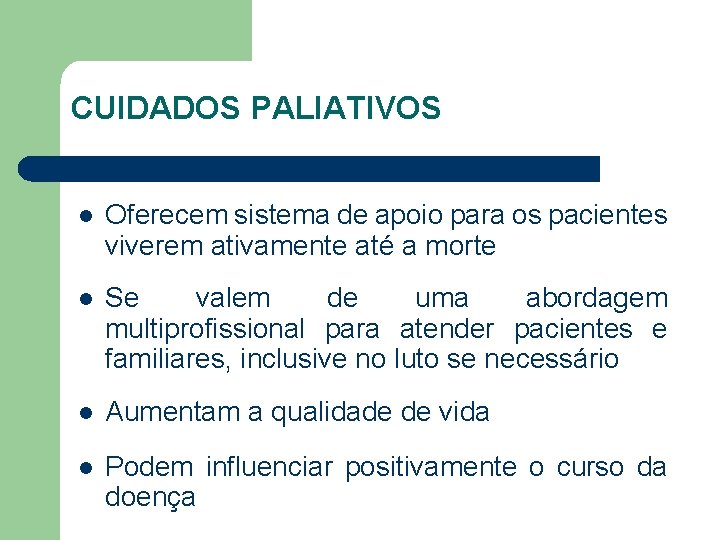 CUIDADOS PALIATIVOS

- Oferecem sistema de apoio para os pacientes viverem ativamente até a morte
- Se valem de uma abordagem multiprofissional para atender pacientes e familiares, inclusive no luto se necessário
- Aumentam a qualidade de vida
- Podem influenciar positivamente o curso da doença